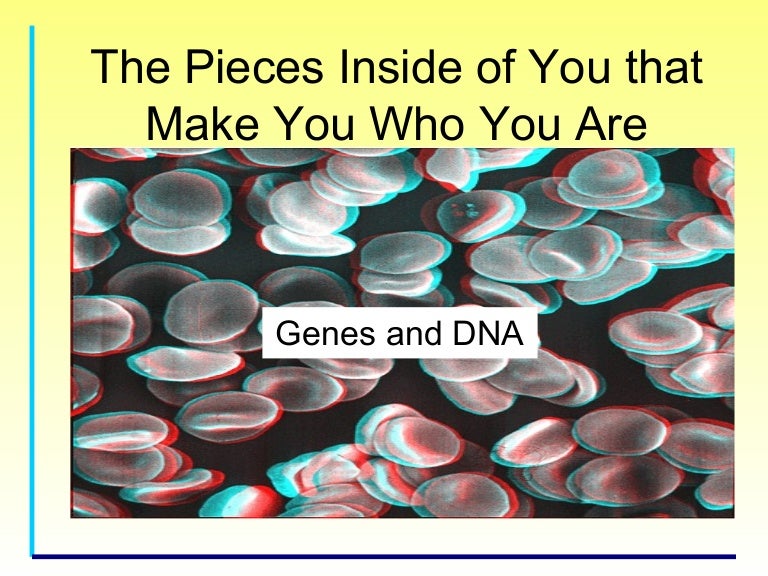 The Pieces Inside of You that Make You Who You Are

Genes and DNA